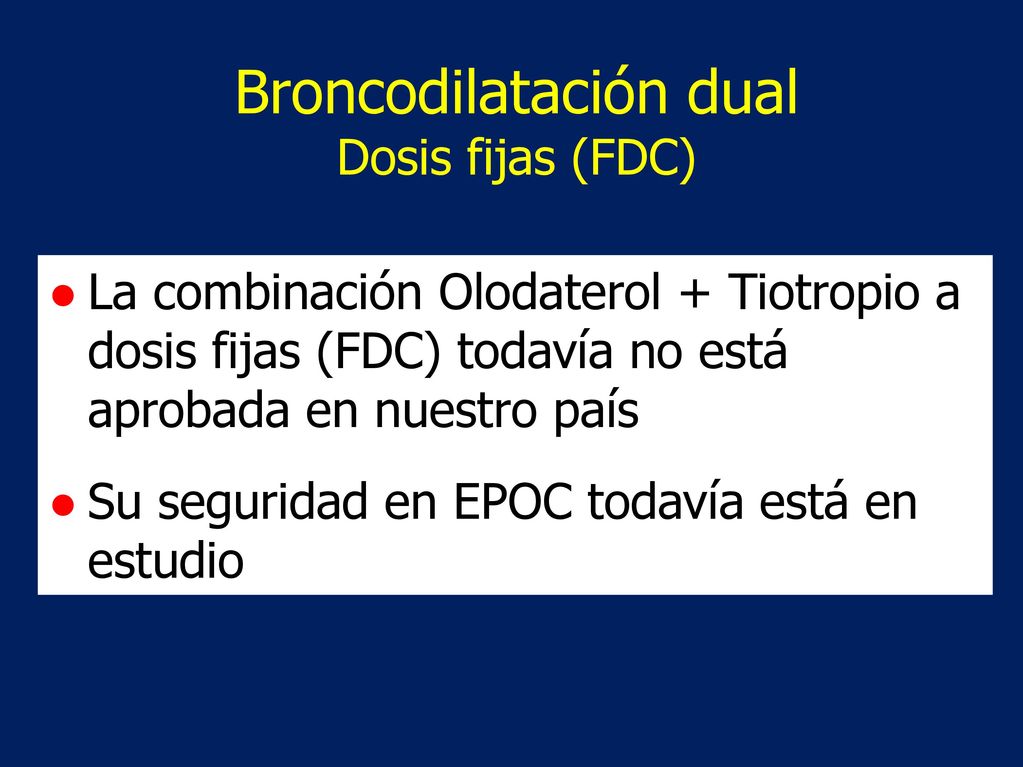 Broncodilatación dual
Dosis fijas (FDC)

● La combinación Olodaterol + Tiotropio a dosis fijas (FDC) todavía no está aprobada en nuestro país

● Su seguridad en EPOC todavía está en estudio